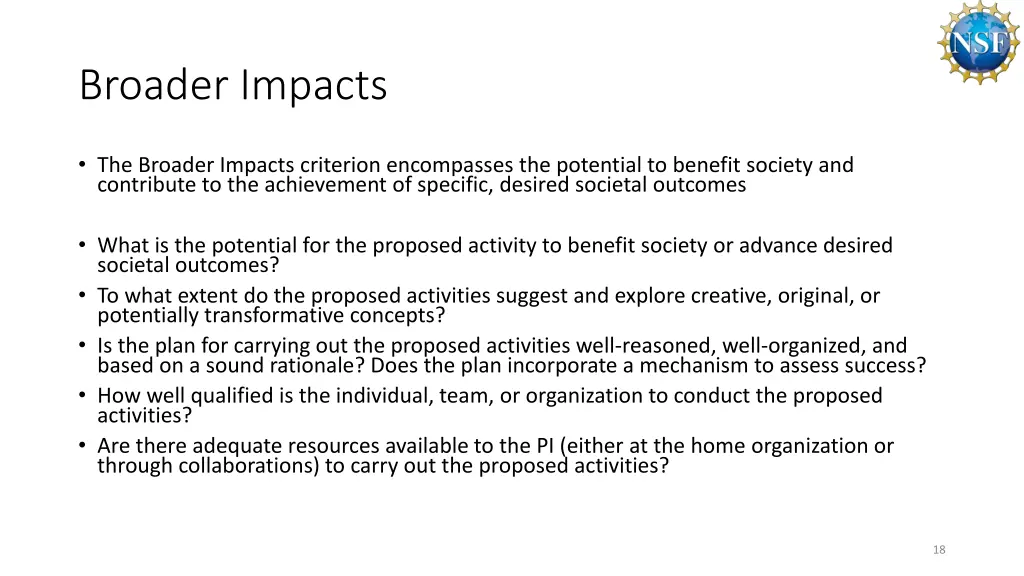 NSF

Broader Impacts

• The Broader Impacts criterion encompasses the potential to benefit society and contribute to the achievement of specific, desired societal outcomes

• What is the potential for the proposed activity to benefit society or advance desired societal outcomes?
• To what extent do the proposed activities suggest and explore creative, original, or potentially transformative concepts?
• Is the plan for carrying out the proposed activities well-reasoned, well-organized, and based on a sound rationale? Does the plan incorporate a mechanism to assess success?
• How well qualified is the individual, team, or organization to conduct the proposed activities?
• Are there adequate resources available to the PI (either at the home organization or through collaborations) to carry out the proposed activities?

18